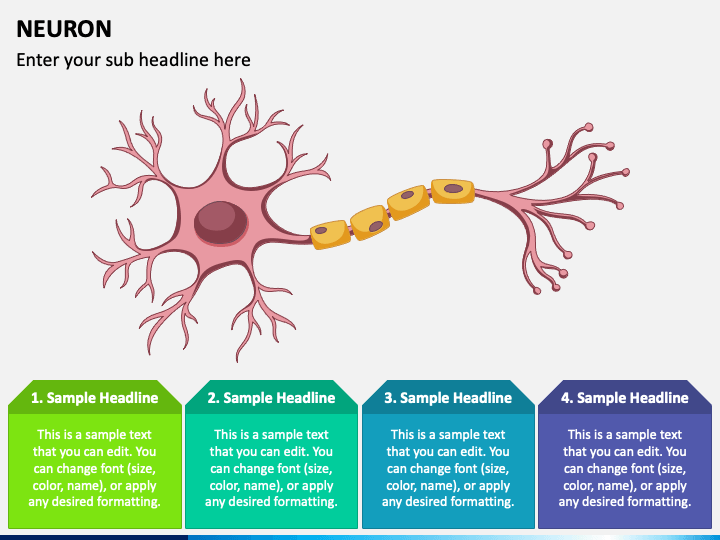 NEURON

Enter your sub headline here

1. Sample Headline

This is a sample text that you can edit. You can change font (size, color, name), or apply any desired formatting.

2. Sample Headline

This is a sample text that you can edit. You can change font (size, color, name), or apply any desired formatting.

3. Sample Headline

This is a sample text that you can edit. You can change font (size, color, name), or apply any desired formatting.

4. Sample Headline

This is a sample text that you can edit. You can change font (size, color, name), or apply any desired formatting.